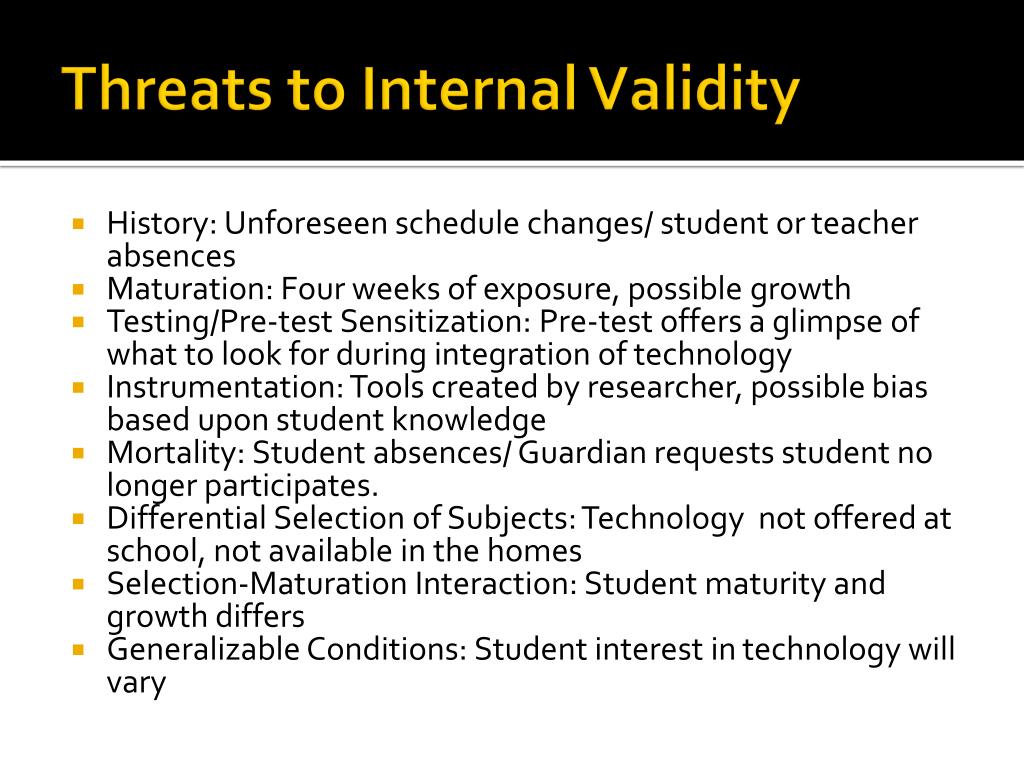 Threats to Internal Validity

- History: Unforeseen schedule changes/ student or teacher absences
- Maturation: Four weeks of exposure, possible growth
- Testing/Pre-test Sensitization: Pre-test offers a glimpse of what to look for during integration of technology
- Instrumentation: Tools created by researcher, possible bias based upon student knowledge
- Mortality: Student absences/ Guardian requests student no longer participates.
- Differential Selection of Subjects: Technology not offered at school, not available in the homes
- Selection-Maturation Interaction: Student maturity and growth differs
- Generalizable Conditions: Student interest in technology will vary